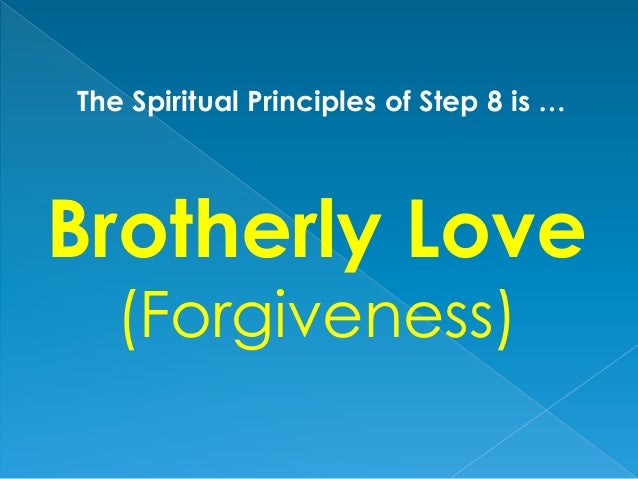 The Spiritual Principles of Step 8 is …

Brotherly Love
(Forgiveness)